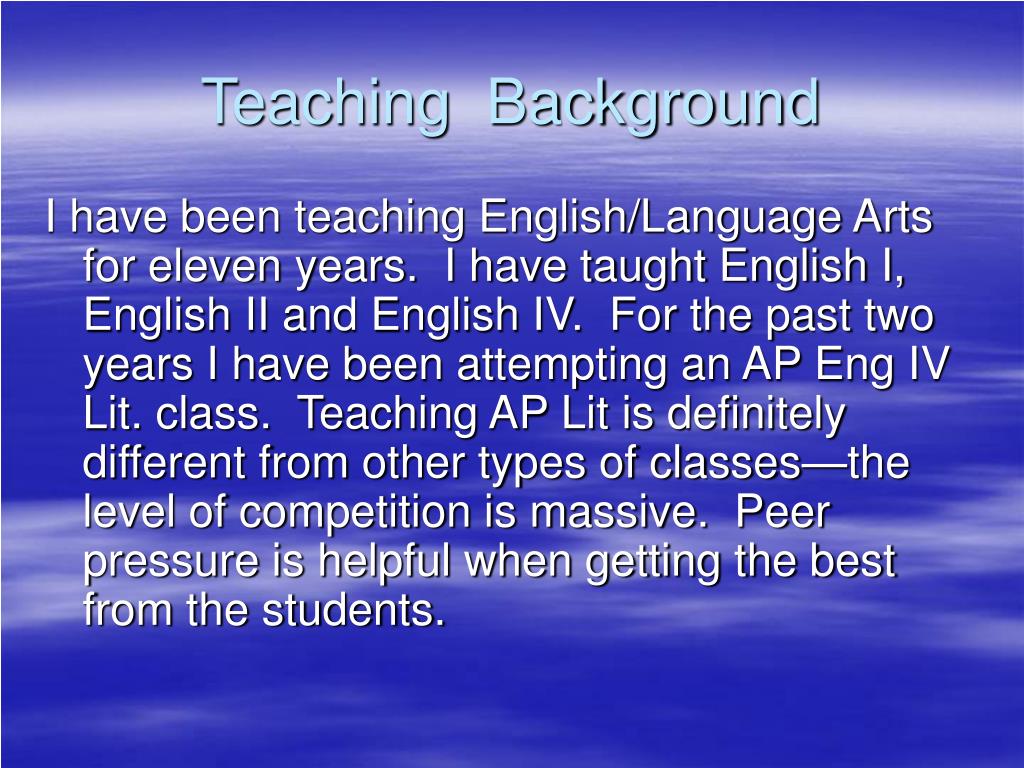 Teaching Background

I have been teaching English/Language Arts for eleven years. I have taught English I, English II and English IV. For the past two years I have been attempting an AP Eng IV Lit. class. Teaching AP Lit is definitely different from other types of classes—the level of competition is massive. Peer pressure is helpful when getting the best from the students.